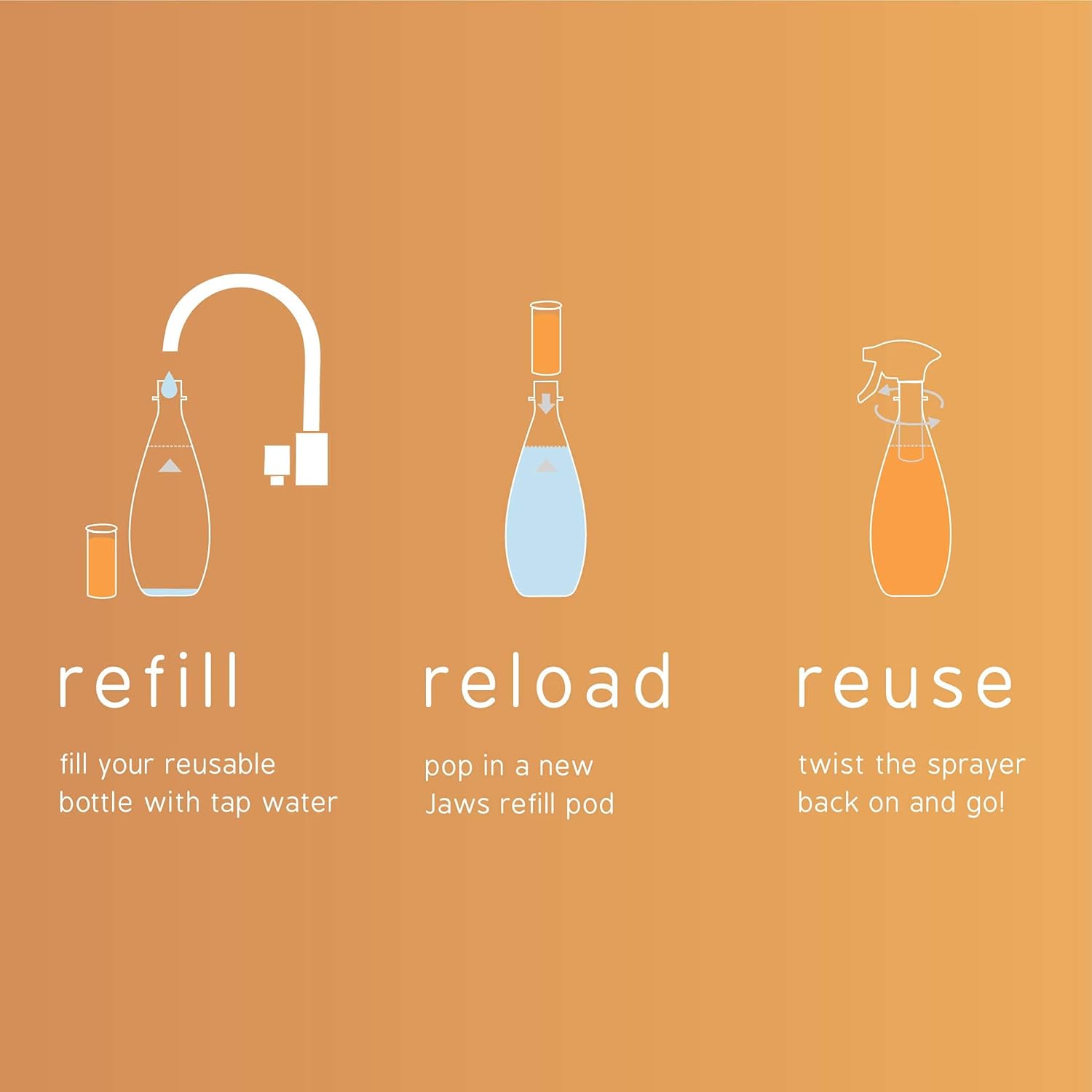 refill

fill your reusable bottle with tap water

reload

pop in a new Jaws refill pod

reuse

twist the sprayer back on and go!